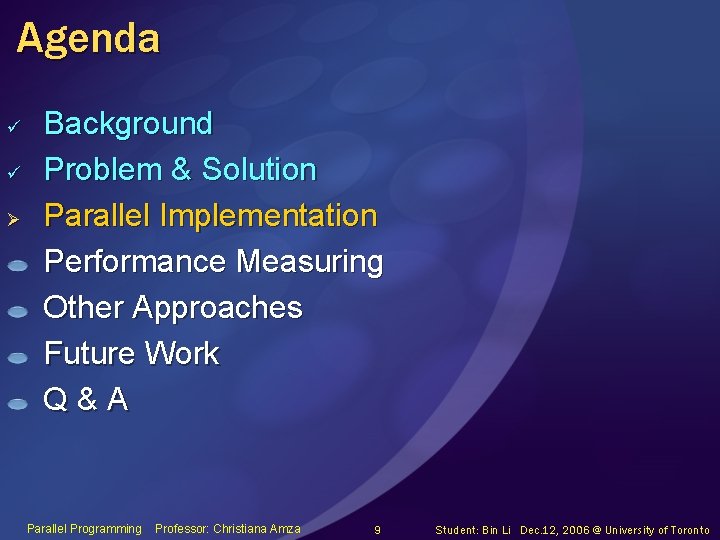 Agenda

✓ Background
✓ Problem & Solution
➢ Parallel Implementation
Performance Measuring
Other Approaches
Future Work
Q & A

Parallel Programming Professor: Christiana Amza 9 Student: Bin Li Dec.12, 2006 @ University of Toronto